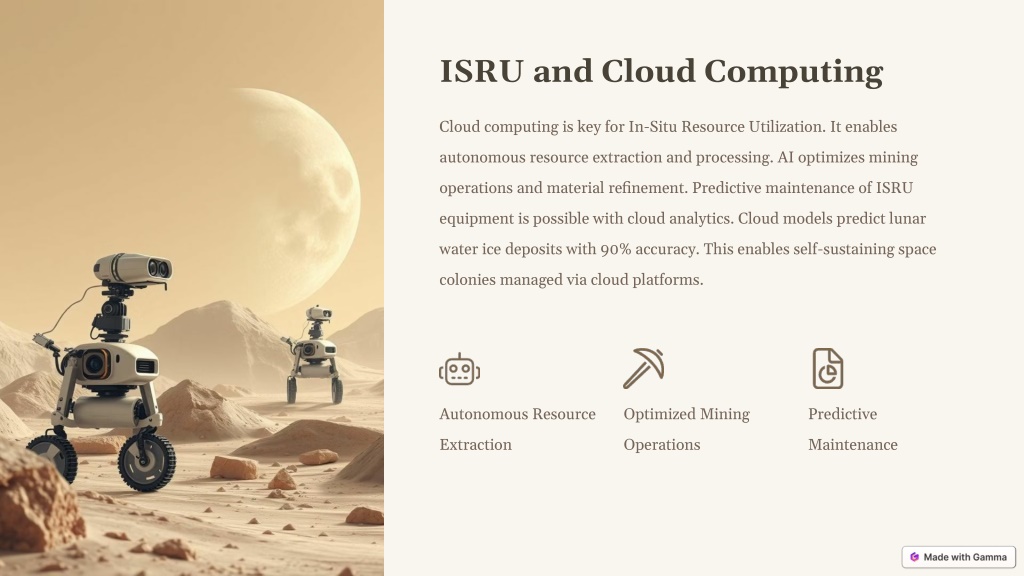 ISRU and Cloud Computing

Cloud computing is key for In-Situ Resource Utilization. It enables autonomous resource extraction and processing. AI optimizes mining operations and material refinement. Predictive maintenance of ISRU equipment is possible with cloud analytics. Cloud models predict lunar water ice deposits with 90% accuracy. This enables self-sustaining space colonies managed via cloud platforms.

Autonomous Resource Extraction

Optimized Mining Operations

Predictive Maintenance

Made with Gamma